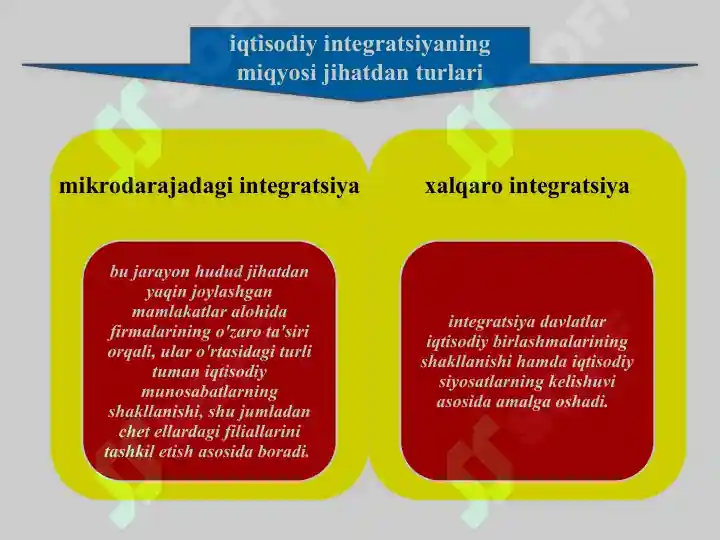 iqtisodiy integratsiyaning miqyosi jihatdan turlari

mikrodarajadagi integratsiya

bu jarayon hudud jihatdan yaqin joylashgan mamlakatlar alohida firmalarining o'zaro ta'siri orqali, ular o'rtasidagi turli tuman iqtisodiy munosabatlarning shakllanishi, shu jumladan chet ellardagi filiallarini tashkil etish asosida boradi.

xalqaro integratsiya

integratsiya davlatlar iqtisodiy birlashmalarining shakllanishi hamda iqtisodiy siyosatlarning kelishuvi asosida amalga oshadi.